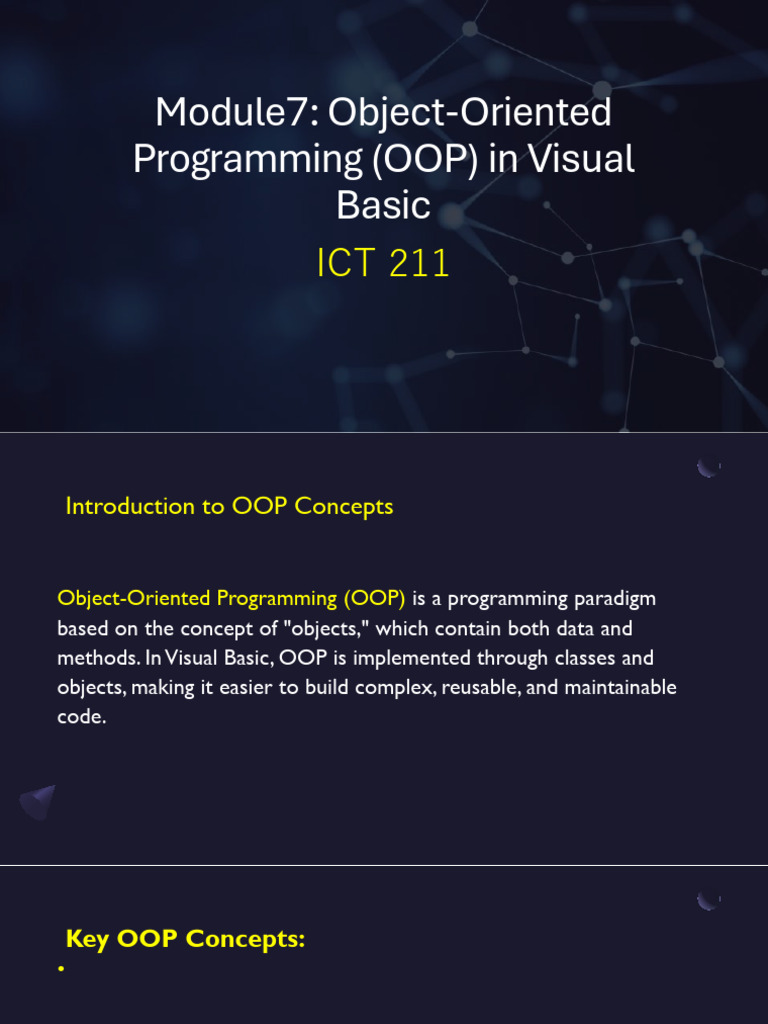 Module7: Object-Oriented Programming (OOP) in Visual Basic

ICT 211

Introduction to OOP Concepts

Object-Oriented Programming (OOP) is a programming paradigm based on the concept of "objects," which contain both data and methods. In Visual Basic, OOP is implemented through classes and objects, making it easier to build complex, reusable, and maintainable code.

Key OOP Concepts:

•